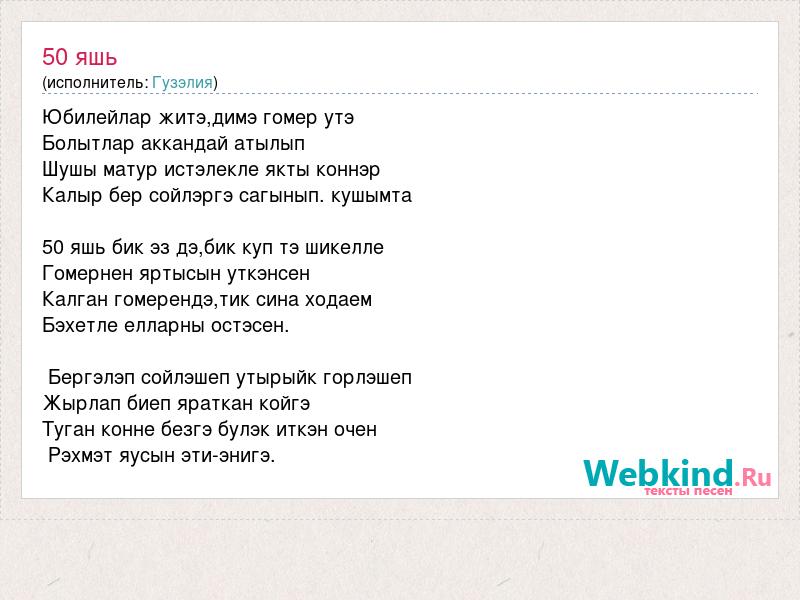 50 яшь
(исполнитель: Гузэлия)

Юбилейлар житэ,димэ гомер утэ
Болытлар аккандай атылып
Шушы матур истэлекле якты коннэр
Калыр бер сойлэргэ сагынып. кушымта

50 яшь бик эз дэ,бик куп тэ шикелле
Гомернен яртысын уткэнсен
Калган гомерендэ,тик сина ходаем
Бэхетле елларны остэсен.

Бергэлэп сойлэшеп утырыйк горлэшеп
Жырлап биеп яраткан койгэ
Туган конне безгэ булэк иткэн очен
Рэхмэт яусын эти-энигэ.

Webkind.Ru
тексты песен